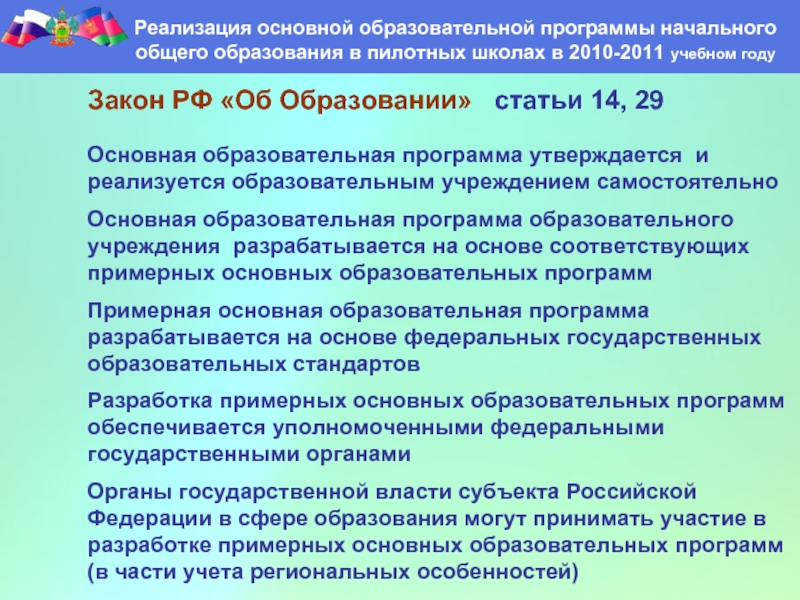 Реализация основной образовательной программы начального общего образования в пилотных школах в 2010-2011 учебном году

Закон РФ «Об Образовании» статьи 14, 29

Основная образовательная программа утверждается и реализуется образовательным учреждением самостоятельно

Основная образовательная программа образовательного учреждения разрабатывается на основе соответствующих примерных основных образовательных программ

Примерная основная образовательная программа разрабатывается на основе федеральных государственных образовательных стандартов

Разработка примерных основных образовательных программ обеспечивается уполномоченными федеральными государственными органами

Органы государственной власти субъекта Российской Федерации в сфере образования могут принимать участие в разработке примерных основных образовательных программ (в части учета региональных особенностей)